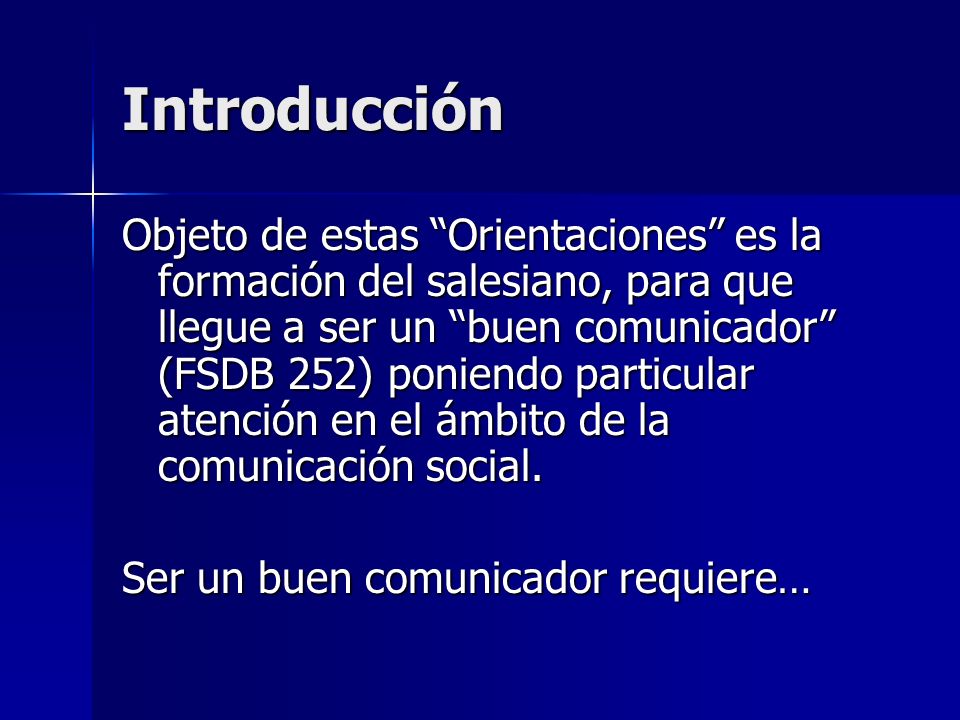 Introducción

Objeto de estas “Orientaciones” es la formación del salesiano, para que llegue a ser un “buen comunicador” (FSDB 252) poniendo particular atención en el ámbito de la comunicación social.

Ser un buen comunicador requiere…